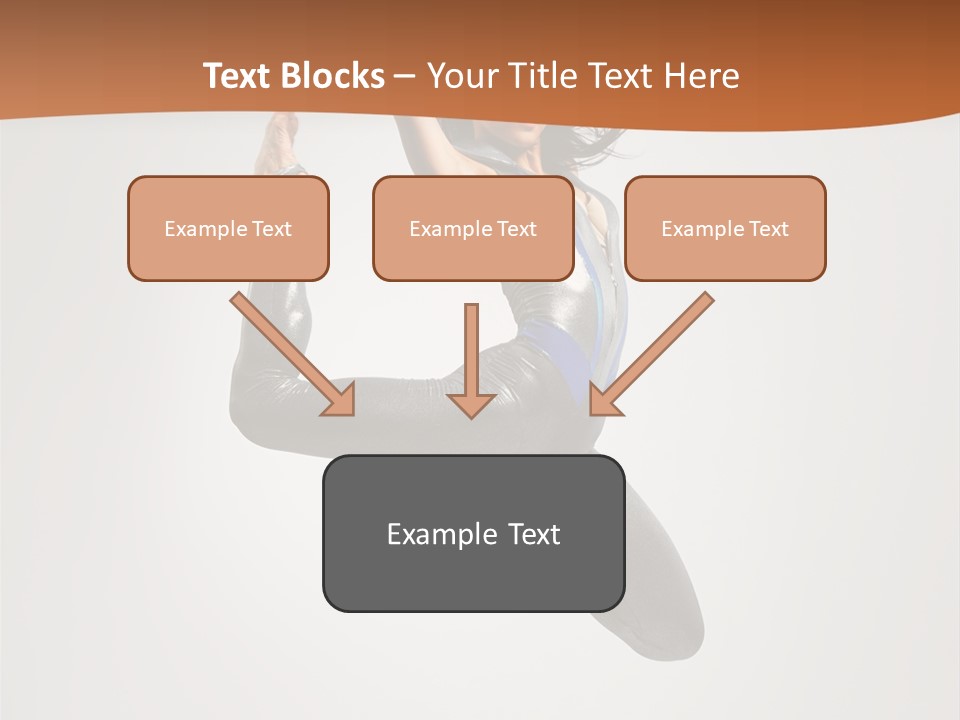 Text Blocks – Your Title Text Here

Example Text

Example Text

Example Text

Example Text